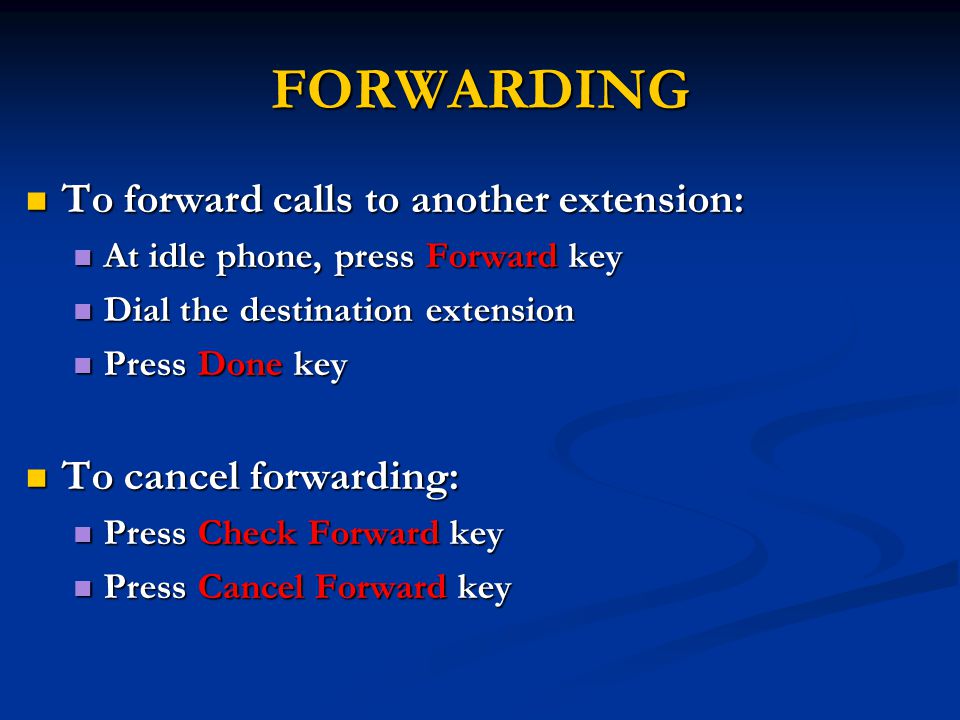 FORWARDING

To forward calls to another extension:
At idle phone, press Forward key
Dial the destination extension
Press Done key

To cancel forwarding:
Press Check Forward key
Press Cancel Forward key